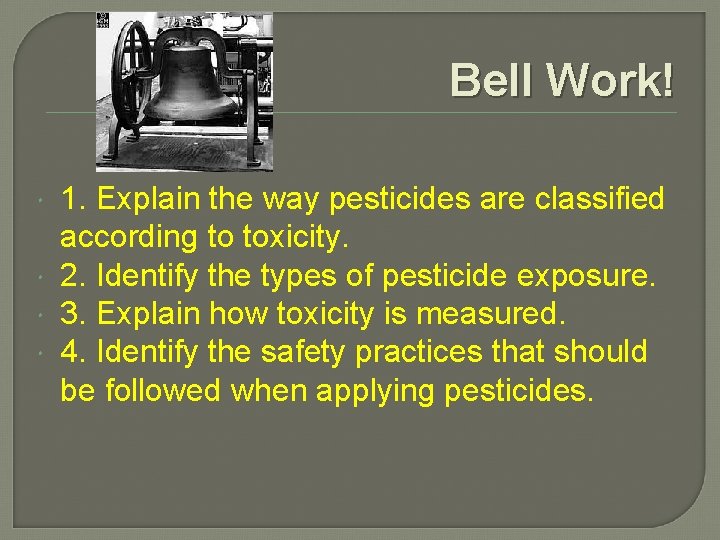 Bell Work!

1. Explain the way pesticides are classified according to toxicity.
2. Identify the types of pesticide exposure.
3. Explain how toxicity is measured.
4. Identify the safety practices that should be followed when applying pesticides.